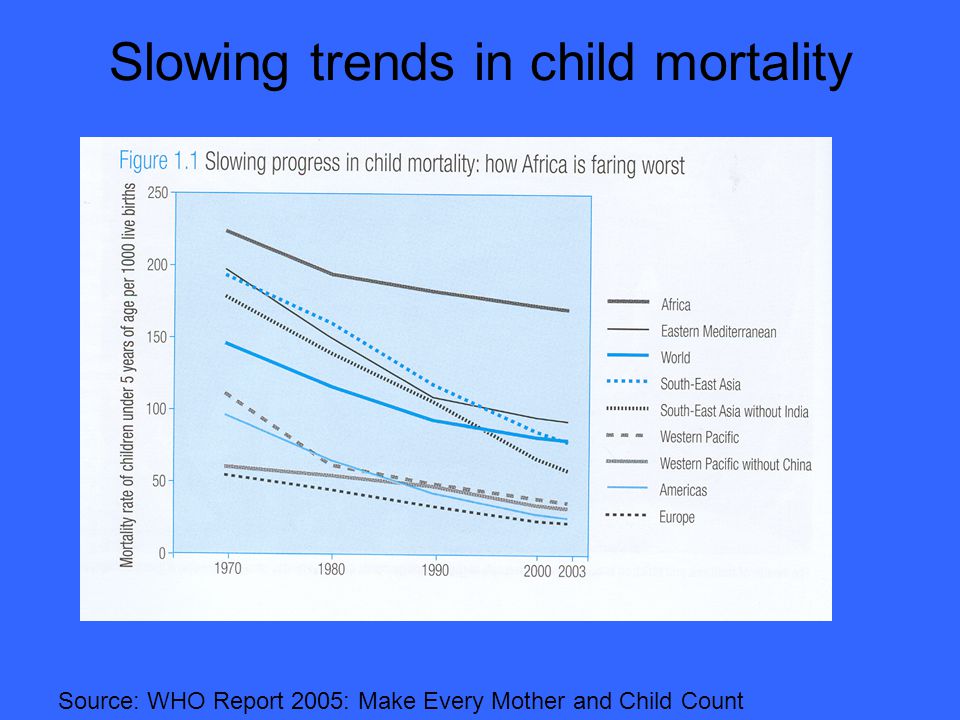 Slowing trends in child mortality

Figure 1.1 Slowing progress in child mortality: how Africa is faring worst

Mortality rate of children under 5 years of age per 1000 live births

250
200
150
100
50
0

1970
1980
1990
2000
2003

Africa
Eastern Mediterranean
World
South-East Asia
South-East Asia without India
Western Pacific
Western Pacific without China
Americas
Europe

Source: WHO Report 2005: Make Every Mother and Child Count